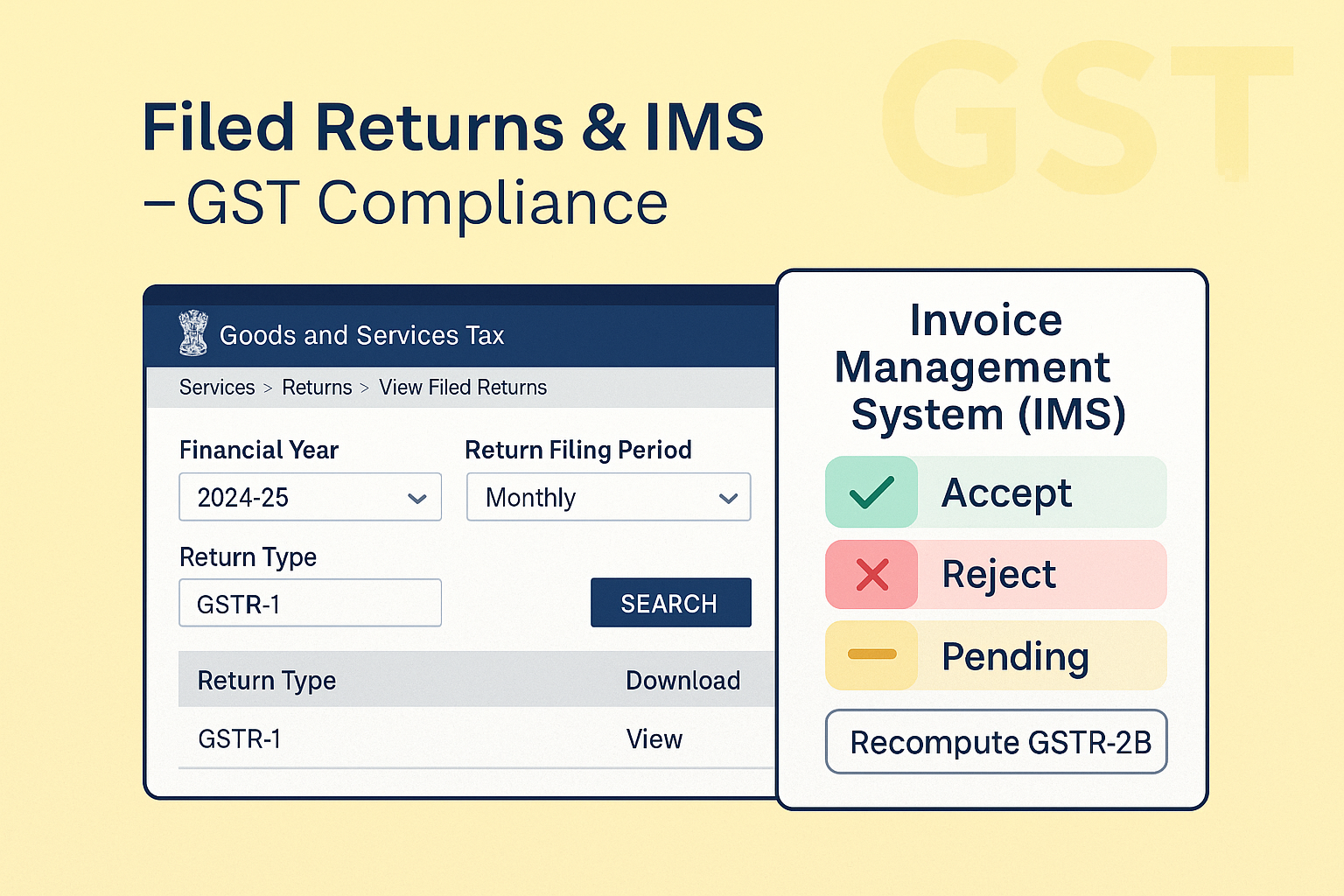 GST

Filed Returns & IMS
– GST Compliance

Goods and Services Tax

Services > Returns > View Filed Returns

Financial Year
2024-25

Return Filing Period
Monthly

Return Type
GSTR-1

SEARCH

| Return Type | Download |
|---|---|
| GSTR-1 | View |

Invoice Management System (IMS)

Accept

Reject

Pending

Recompute GSTR-2B